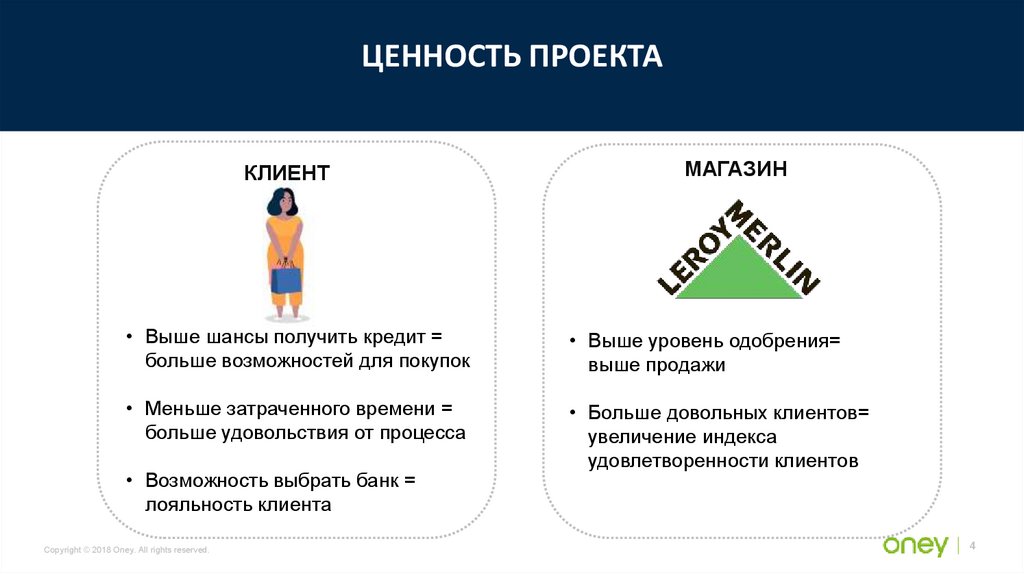 ЦЕННОСТЬ ПРОЕКТА

КЛИЕНТ

• Выше шансы получить кредит = больше возможностей для покупок

• Меньше затраченного времени = больше удовольствия от процесса

• Возможность выбрать банк = лояльность клиента

МАГАЗИН

LEROY MERLIN

• Выше уровень одобрения= выше продажи

• Больше довольных клиентов= увеличение индекса удовлетворенности клиентов

Copyright © 2018 Oney. All rights reserved

oney | 4